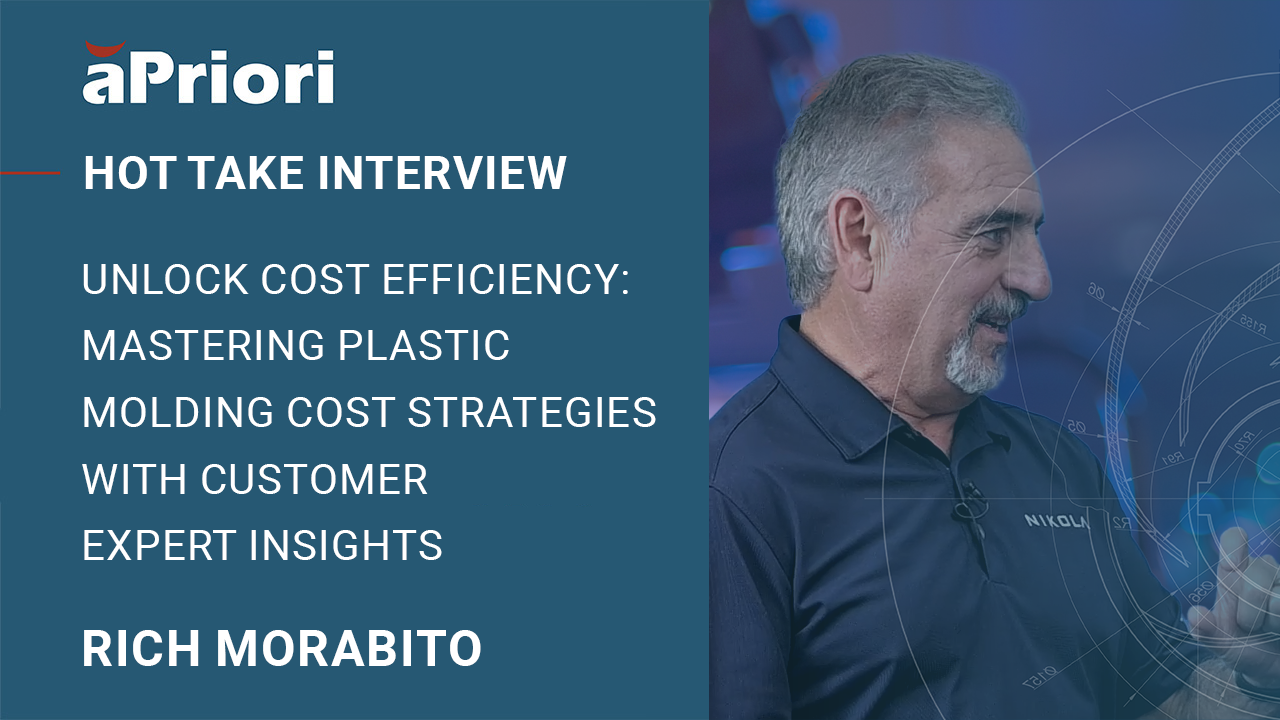 aPriori

HOT TAKE INTERVIEW

UNLOCK COST EFFICIENCY: MASTERING PLASTIC MOLDING COST STRATEGIES WITH CUSTOMER EXPERT INSIGHTS

RICH MORABITO

NIKOLA